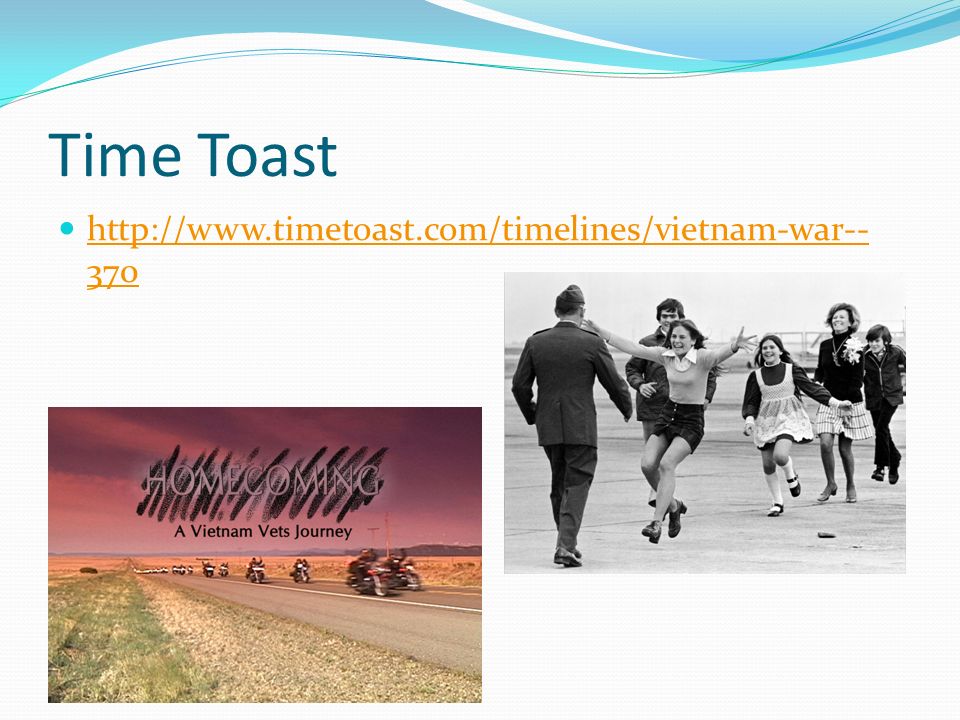 Time Toast

http://www.timetoast.com/timelines/vietnam-war--370

HOMECOMING
A Vietnam Vets Journey